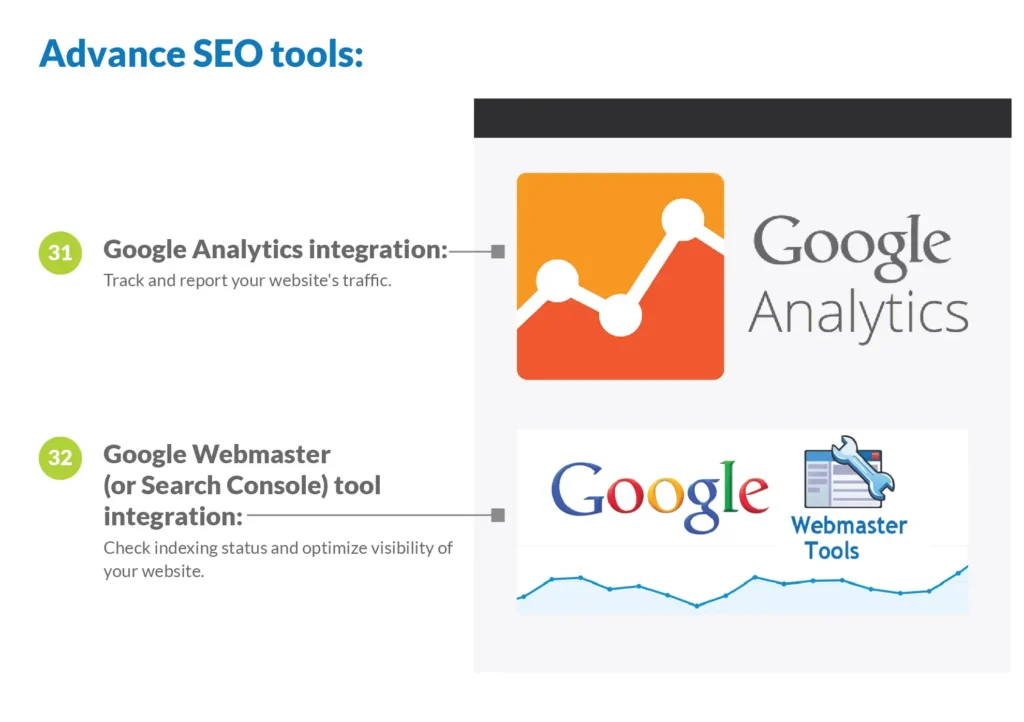 Advance SEO tools:

31 Google Analytics integration:
Track and report your website's traffic.

Google Analytics

32 Google Webmaster (or Search Console) tool integration:
Check indexing status and optimize visibility of your website.

Google Webmaster Tools